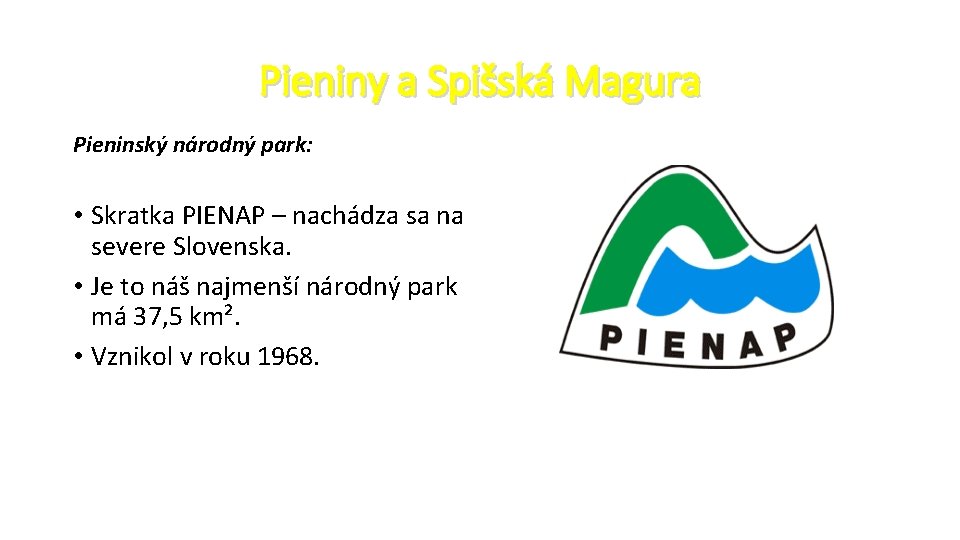 Pieniny a Spišská Magura

Pieninský národný park:

• Skratka PIENAP – nachádza sa na severe Slovenska.
• Je to náš najmenší národný park má 37,5 km².
• Vznikol v roku 1968.

PIENAP